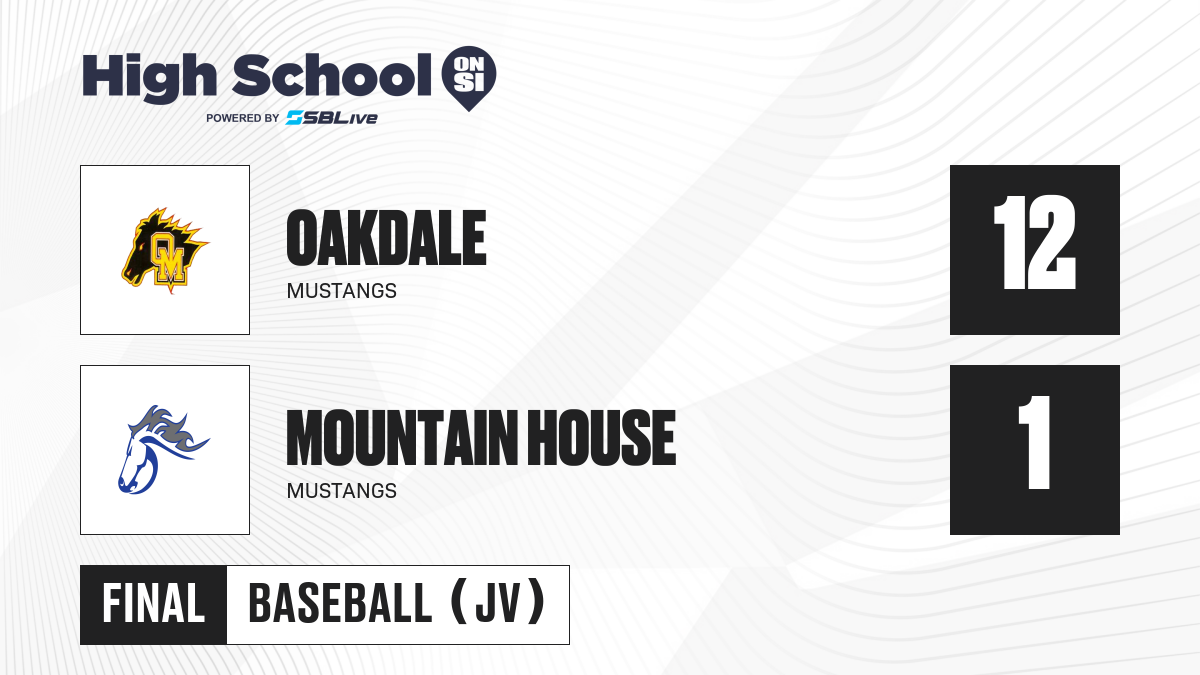 High School ON SI
POWERED BY SBLive

OM

OAKDALE
MUSTANGS

12

MOUNTAIN HOUSE
MUSTANGS

1

FINAL
BASEBALL (JV)